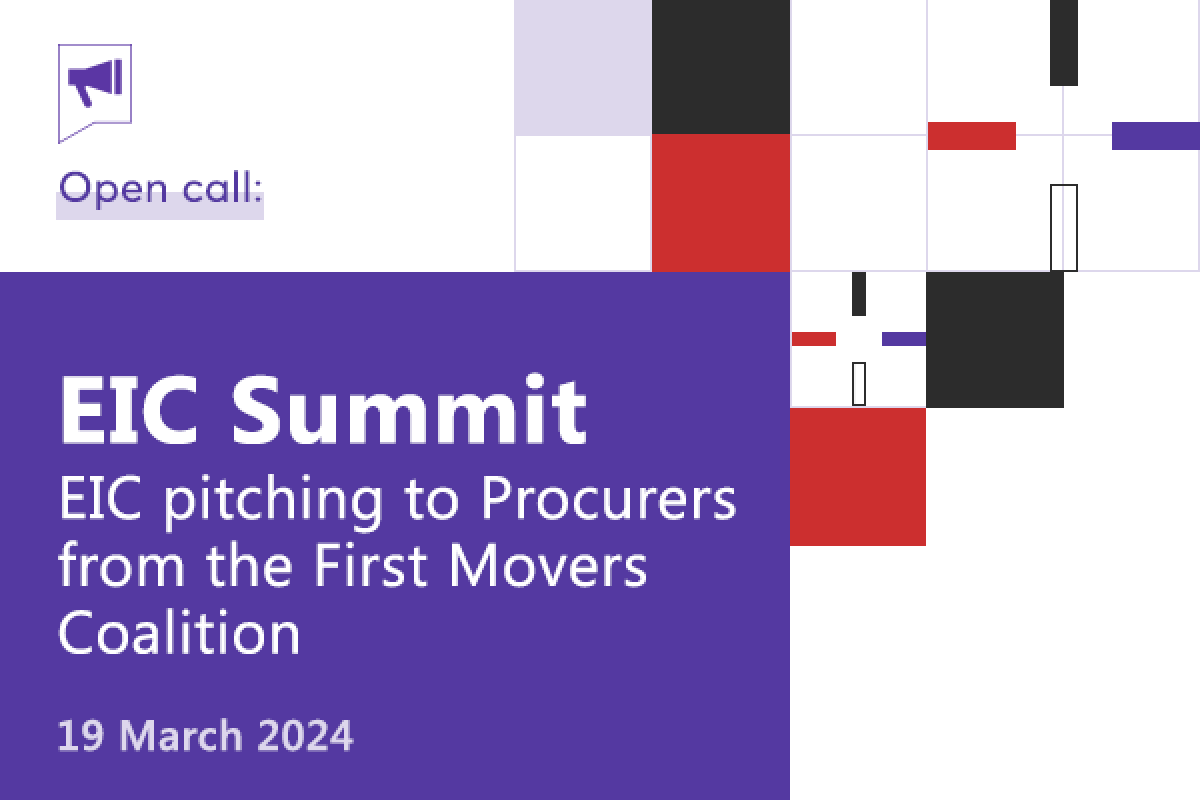 Open call:

EIC Summit
EIC pitching to Procurers from the First Movers Coalition

19 March 2024